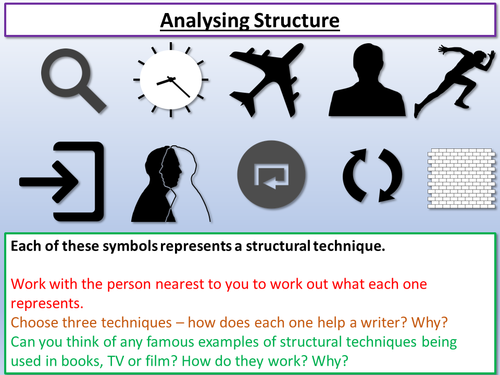 Analysing Structure

Each of these symbols represents a structural technique.

Work with the person nearest to you to work out what each one represents.
Choose three techniques – how does each one help a writer? Why?
Can you think of any famous examples of structural techniques being used in books, TV or film? How do they work? Why?